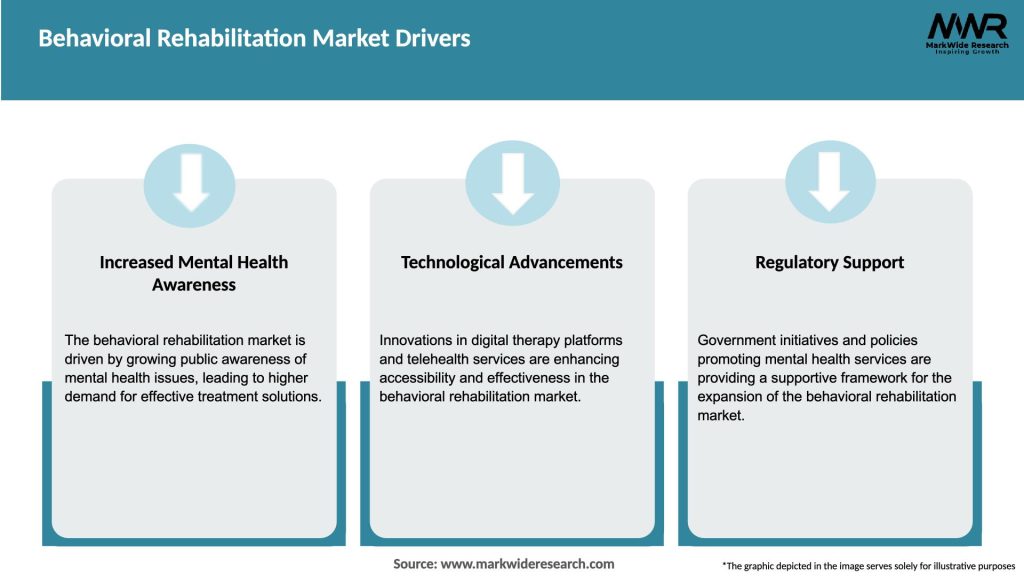 Behavioral Rehabilitation Market Drivers

MWR
MarkWide Research
Inspiring Growth

Increased Mental Health Awareness

The behavioral rehabilitation market is driven by growing public awareness of mental health issues, leading to higher demand for effective treatment solutions.

Technological Advancements

Innovations in digital therapy platforms and telehealth services are enhancing accessibility and effectiveness in the behavioral rehabilitation market.

Regulatory Support

Government initiatives and policies promoting mental health services are providing a supportive framework for the expansion of the behavioral rehabilitation market.

Source: www.markwideresearch.com

*The graphic depicted in the image serves solely for illustrative purposes